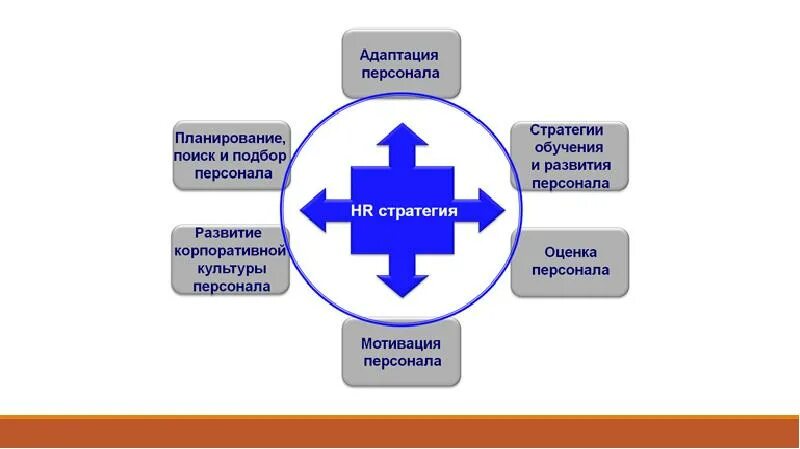 Адаптация персонала

Планирование, поиск и подбор персонала

Стратегии обучения и развития персонала

HR стратегия

Развитие корпоративной культуры персонала

Оценка персонала

Мотивация персонала